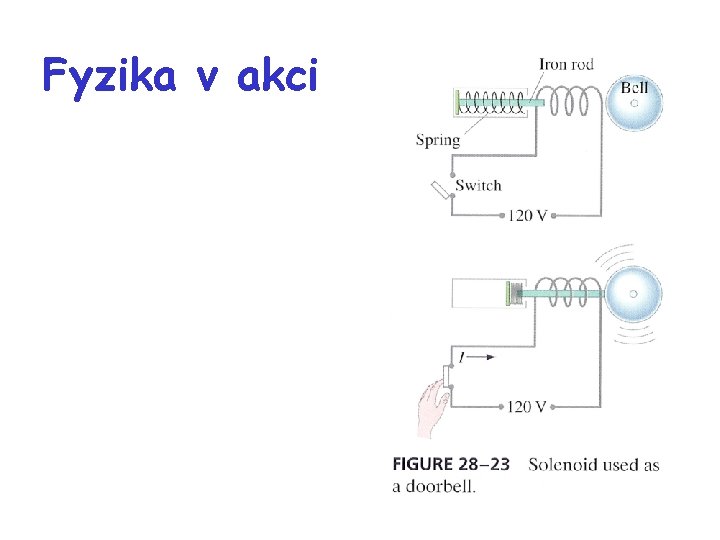 Fyzika v akci

Iron rod

Bell

Spring

Switch

120 V

$I$

120 V

FIGURE 28–23 Solenoid used as a doorbell.